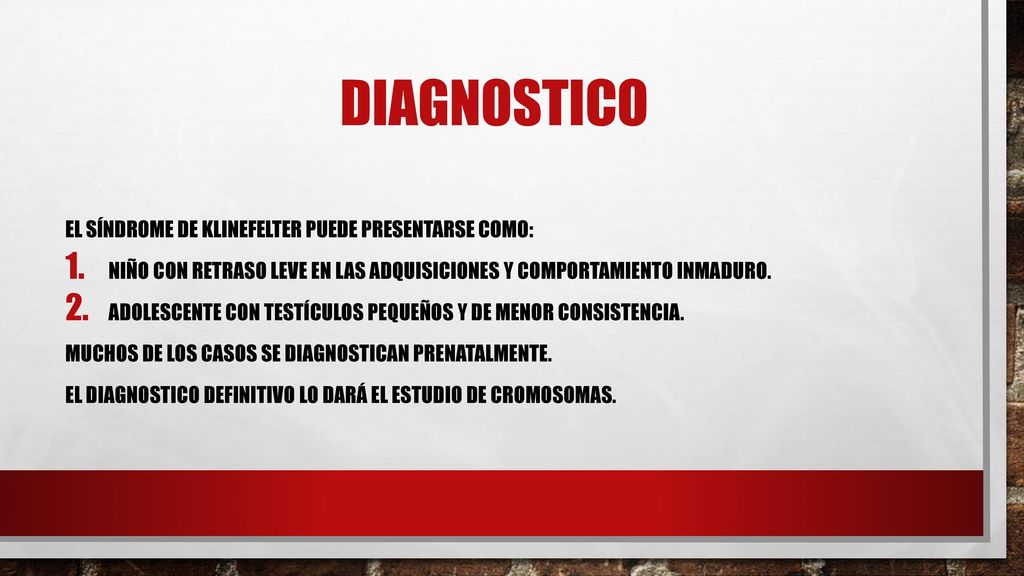 DIAGNOSTICO

EL SÍNDROME DE KLINEFELTER PUEDE PRESENTARSE COMO:

1. NIÑO CON RETRASO LEVE EN LAS ADQUISICIONES Y COMPORTAMIENTO INMADURO.
2. ADOLESCENTE CON TESTÍCULOS PEQUEÑOS Y DE MENOR CONSISTENCIA.

MUCHOS DE LOS CASOS SE DIAGNOSTICAN PRENATALMENTE.

EL DIAGNOSTICO DEFINITIVO LO DARÁ EL ESTUDIO DE CROMOSOMAS.